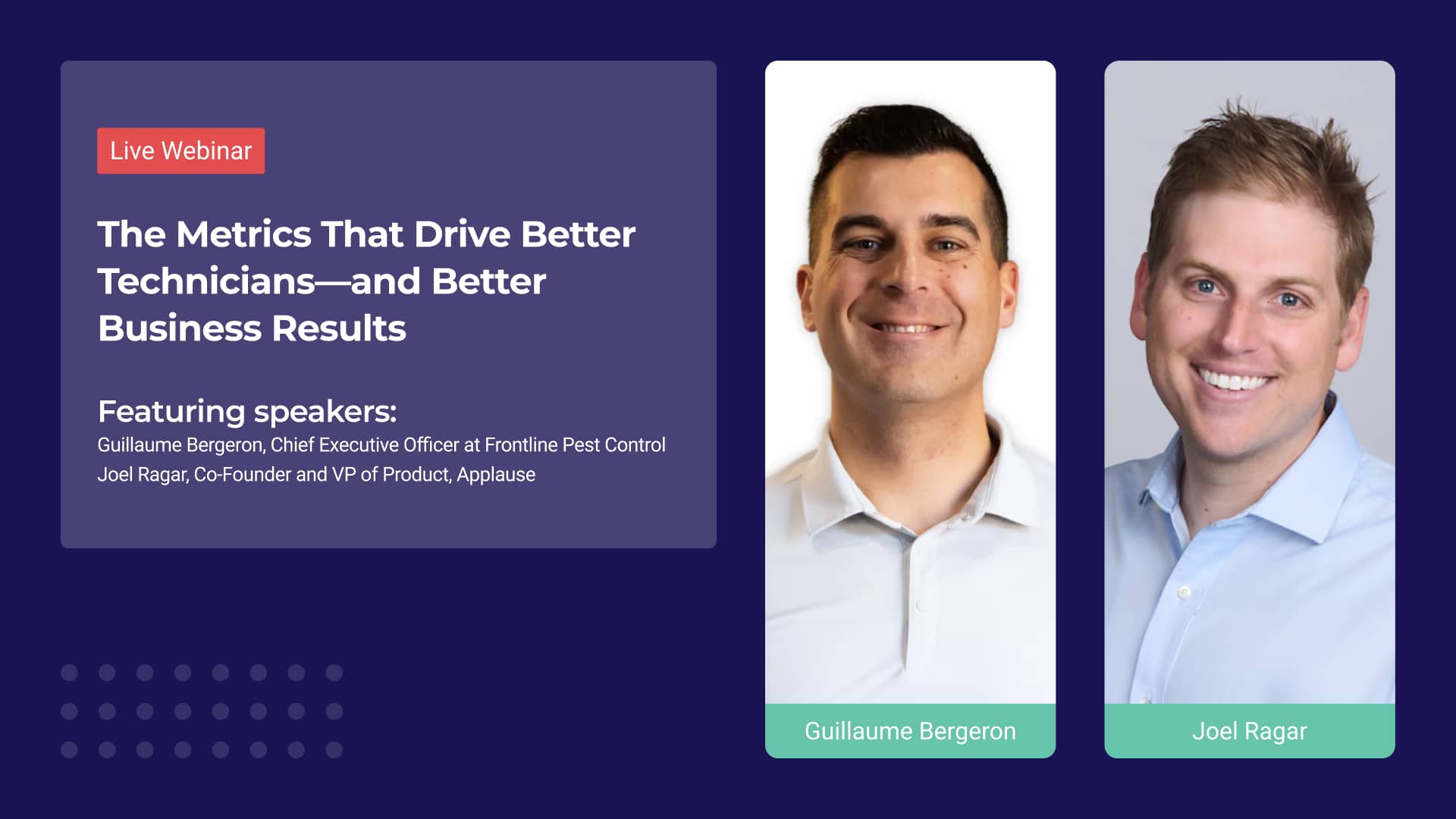 Live Webinar

The Metrics That Drive Better Technicians—and Better Business Results

Featuring speakers:
Guillaume Bergeron, Chief Executive Officer at Frontline Pest Control
Joel Ragar, Co-Founder and VP of Product, Applause

Guillaume Bergeron

Joel Ragar